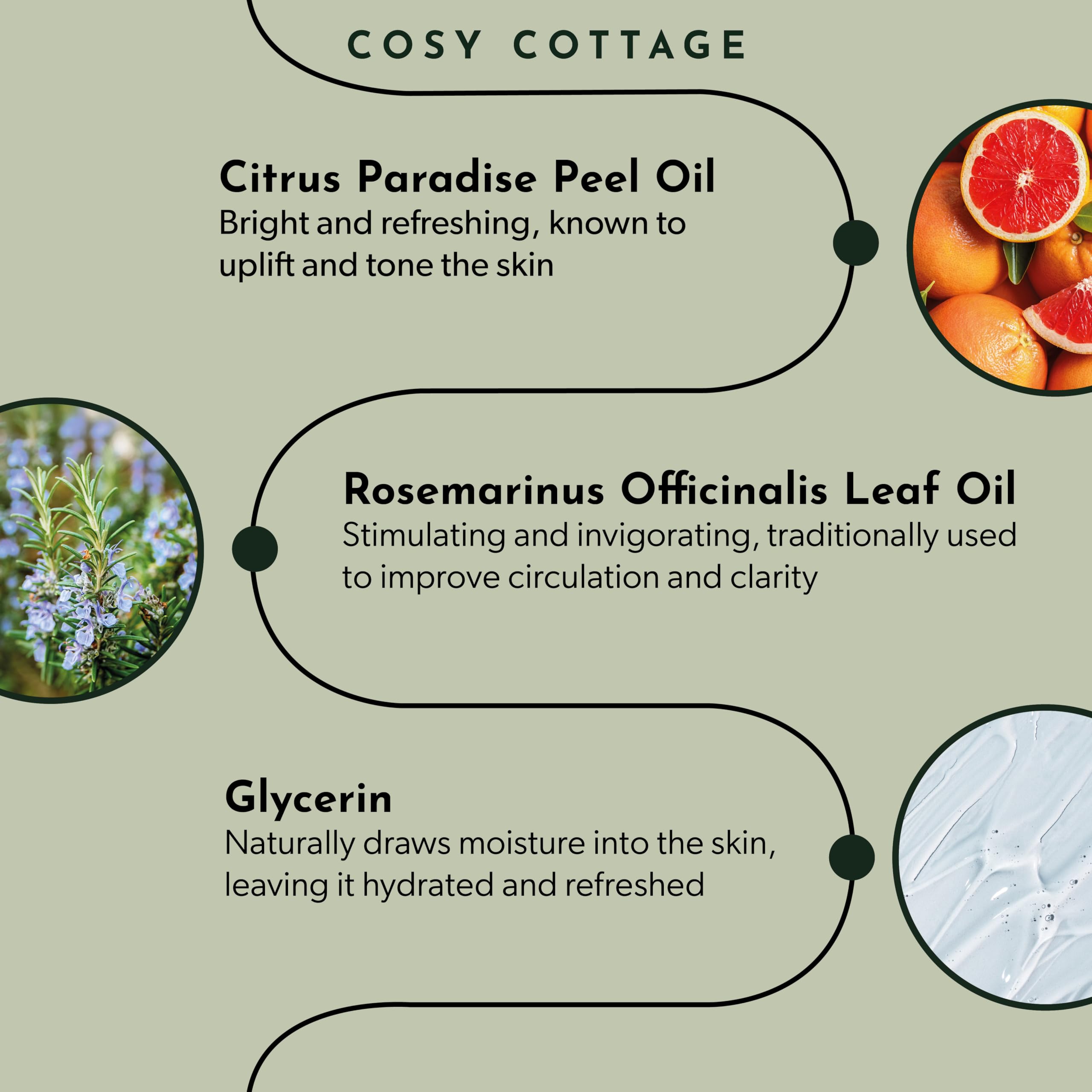 COSY COTTAGE

Citrus Paradise Peel Oil
Bright and refreshing, known to uplift and tone the skin

Rosemarinus Officinalis Leaf Oil
Stimulating and invigorating, traditionally used to improve circulation and clarity

Glycerin
Naturally draws moisture into the skin, leaving it hydrated and refreshed